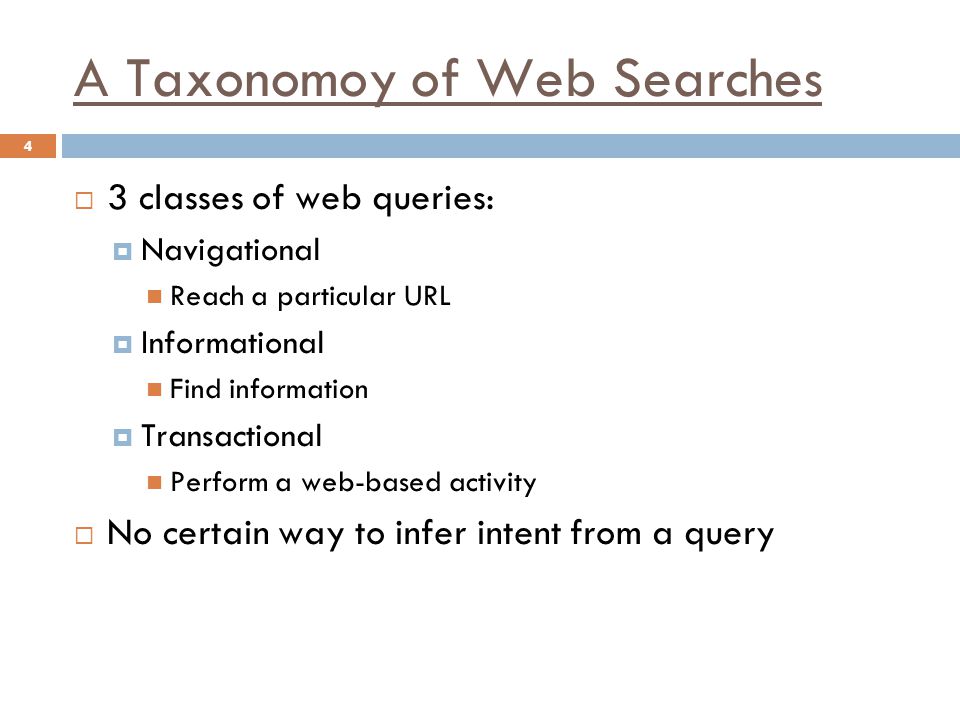 A Taxonomoy of Web Searches

4

3 classes of web queries:

Navigational

Reach a particular URL

Informational

Find information

Transactional

Perform a web-based activity

No certain way to infer intent from a query